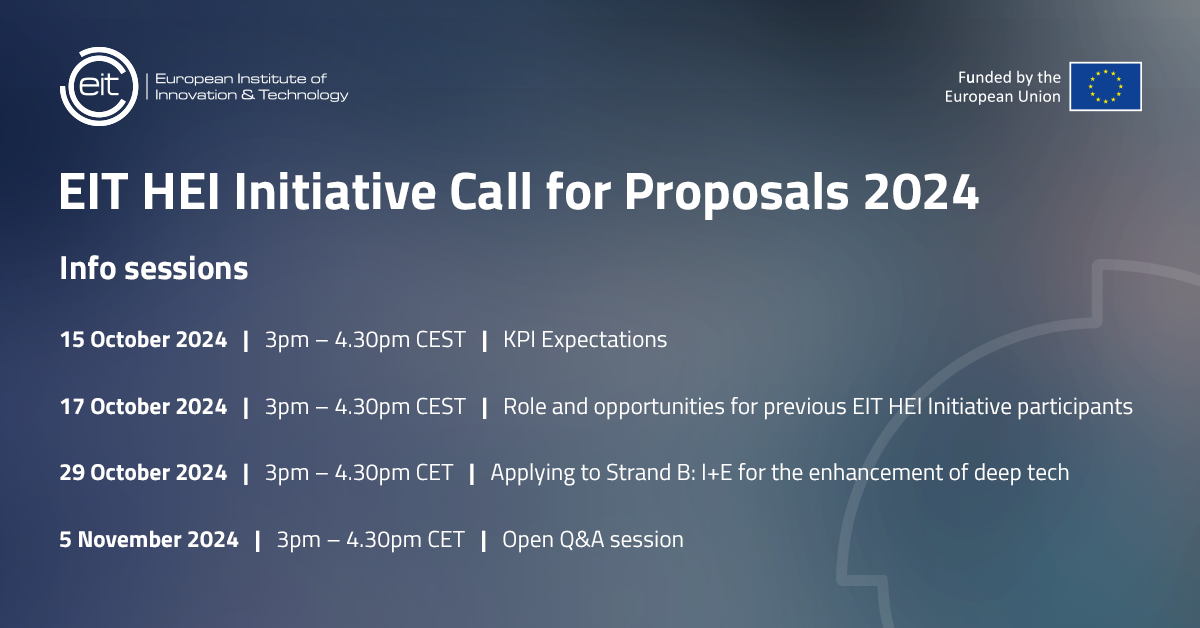 eit | European Institute of Innovation & Technology

Funded by the European Union

EIT HEI Initiative Call for Proposals 2024

Info sessions

15 October 2024 | 3pm – 4.30pm CEST | KPI Expectations

17 October 2024 | 3pm – 4.30pm CEST | Role and opportunities for previous EIT HEI Initiative participants

29 October 2024 | 3pm – 4.30pm CET | Applying to Strand B: I+E for the enhancement of deep tech

5 November 2024 | 3pm – 4.30pm CET | Open Q&A session